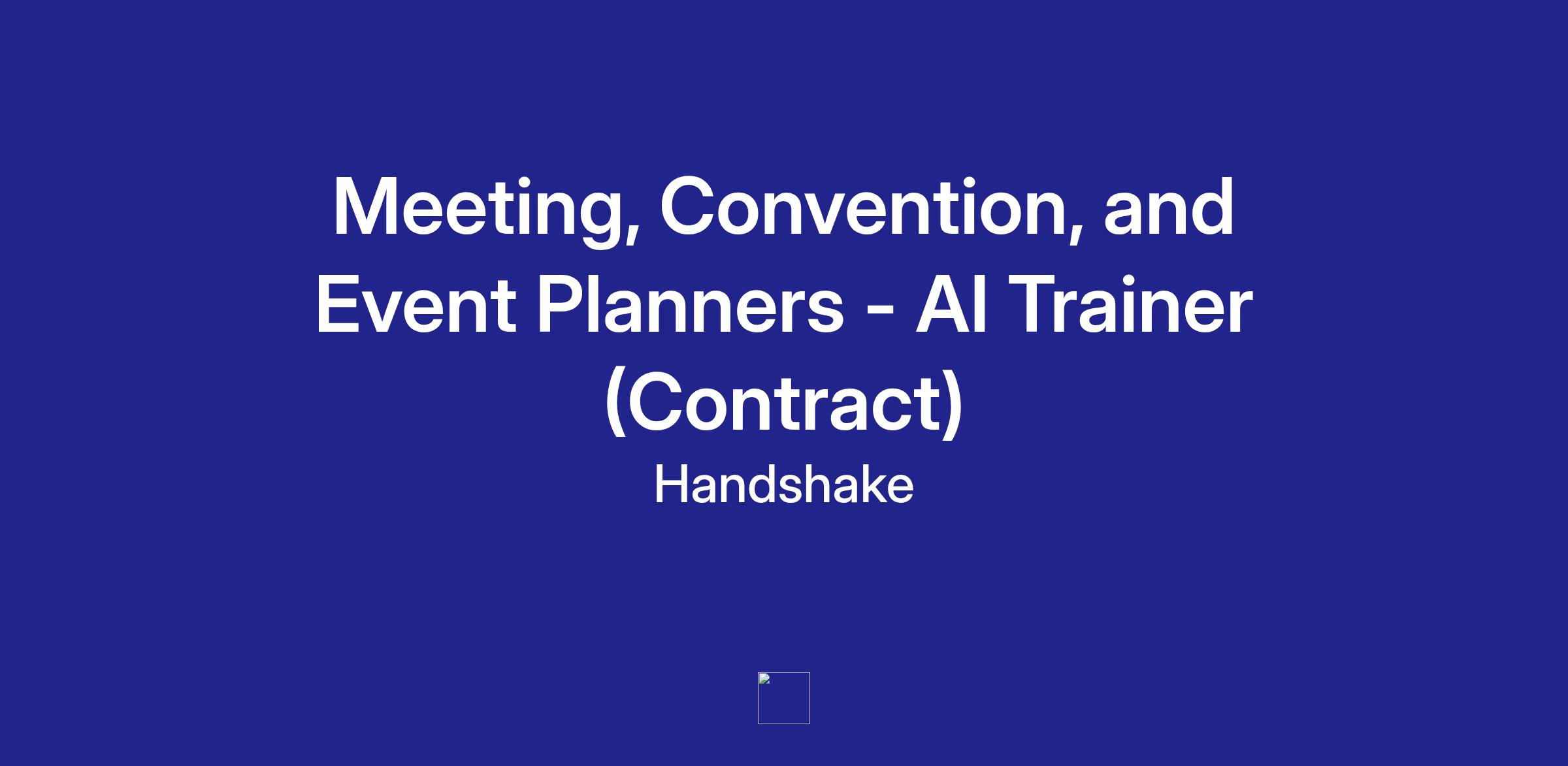 Meeting, Convention, and Event Planners - AI Trainer (Contract)

Handshake